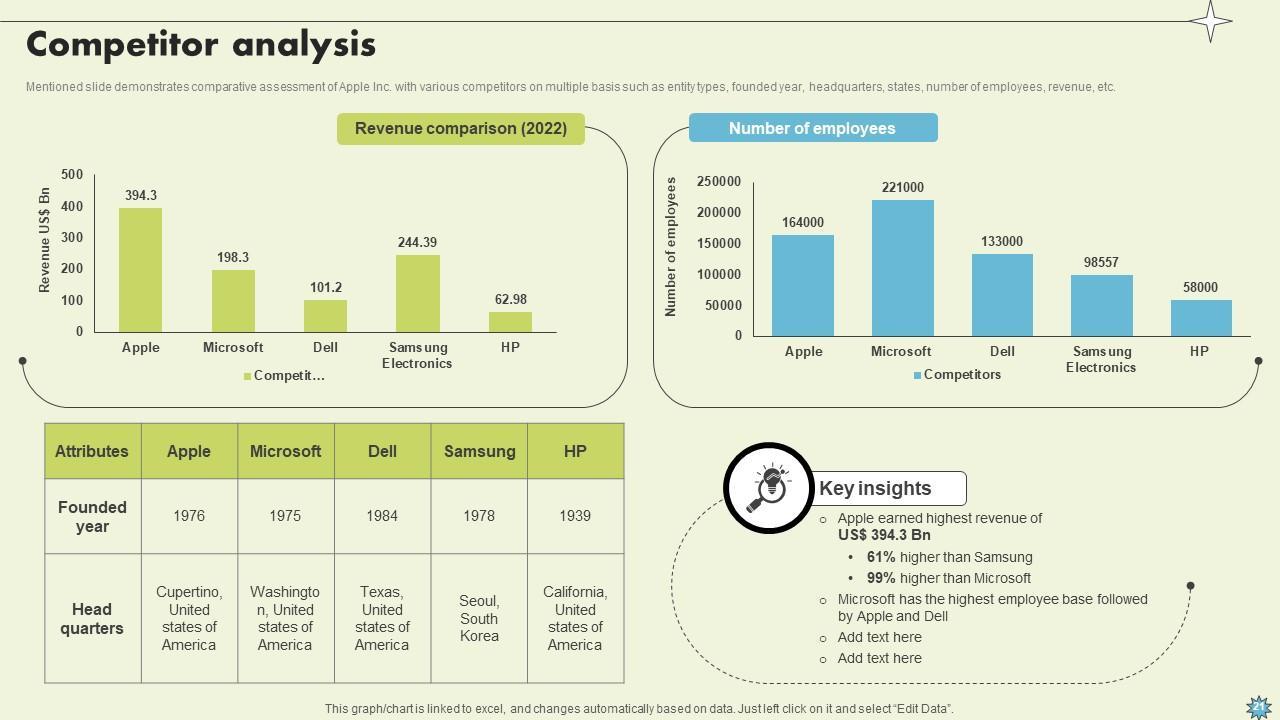 Competitor analysis

Mentioned slide demonstrates comparative assessment of Apple Inc. with various competitors on multiple basis such as entity types, founded year, headquarters, states, number of employees, revenue, etc.

Revenue comparison (2022)

Revenue US$ Bn

500
400
300
200
100
0

394.3
198.3
101.2
244.39
62.98

Apple
Microsoft
Dell
Samsung Electronics
HP

Competit...

Number of employees

Number of employees

250000
200000
150000
100000
50000
0

164000
221000
133000
98557
58000

Apple
Microsoft
Dell
Samsung Electronics
HP

Competitors

| Attributes | Apple | Microsoft | Dell | Samsung | HP |
|---|---|---|---|---|---|
| Founded year | 1976 | 1975 | 1984 | 1978 | 1939 |
| Head quarters | Cupertino, United states of America | Washington, United states of America | Texas, United states of America | Seoul, South Korea | California, United states of America |

Key insights

○ Apple earned highest revenue of US$ 394.3 Bn
• 61% higher than Samsung
• 99% higher than Microsoft
○ Microsoft has the highest employee base followed by Apple and Dell
○ Add text here
○ Add text here

This graph/chart is linked to excel, and changes automatically based on data. Just left click on it and select "Edit Data".

21